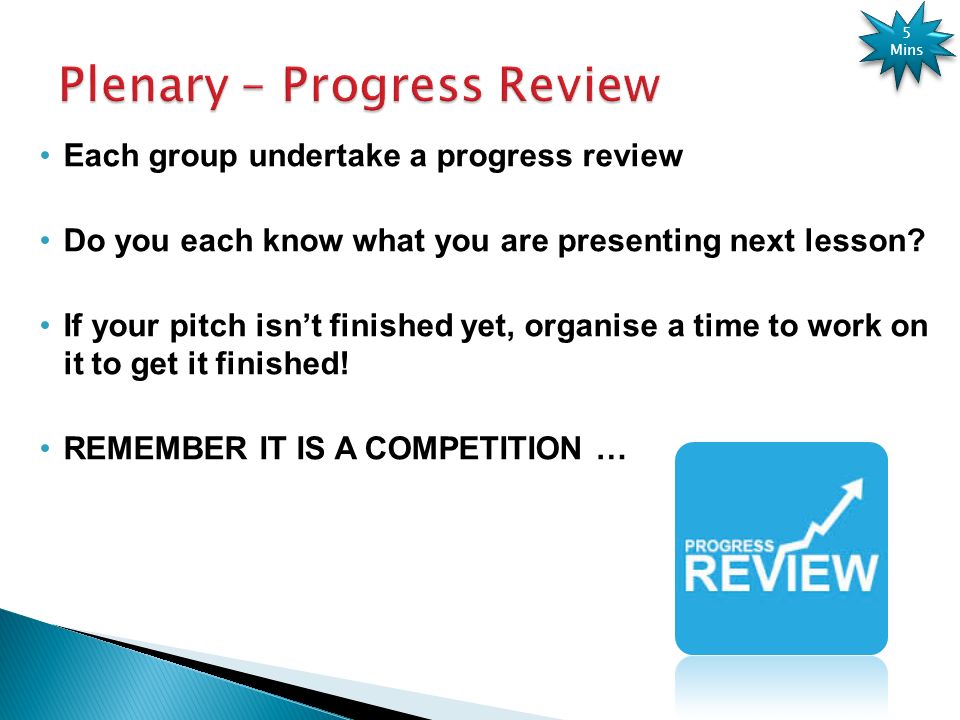 5 Mins

Plenary – Progress Review

• Each group undertake a progress review

• Do you each know what you are presenting next lesson?

• If your pitch isn't finished yet, organise a time to work on it to get it finished!

• REMEMBER IT IS A COMPETITION …

PROGRESS REVIEW